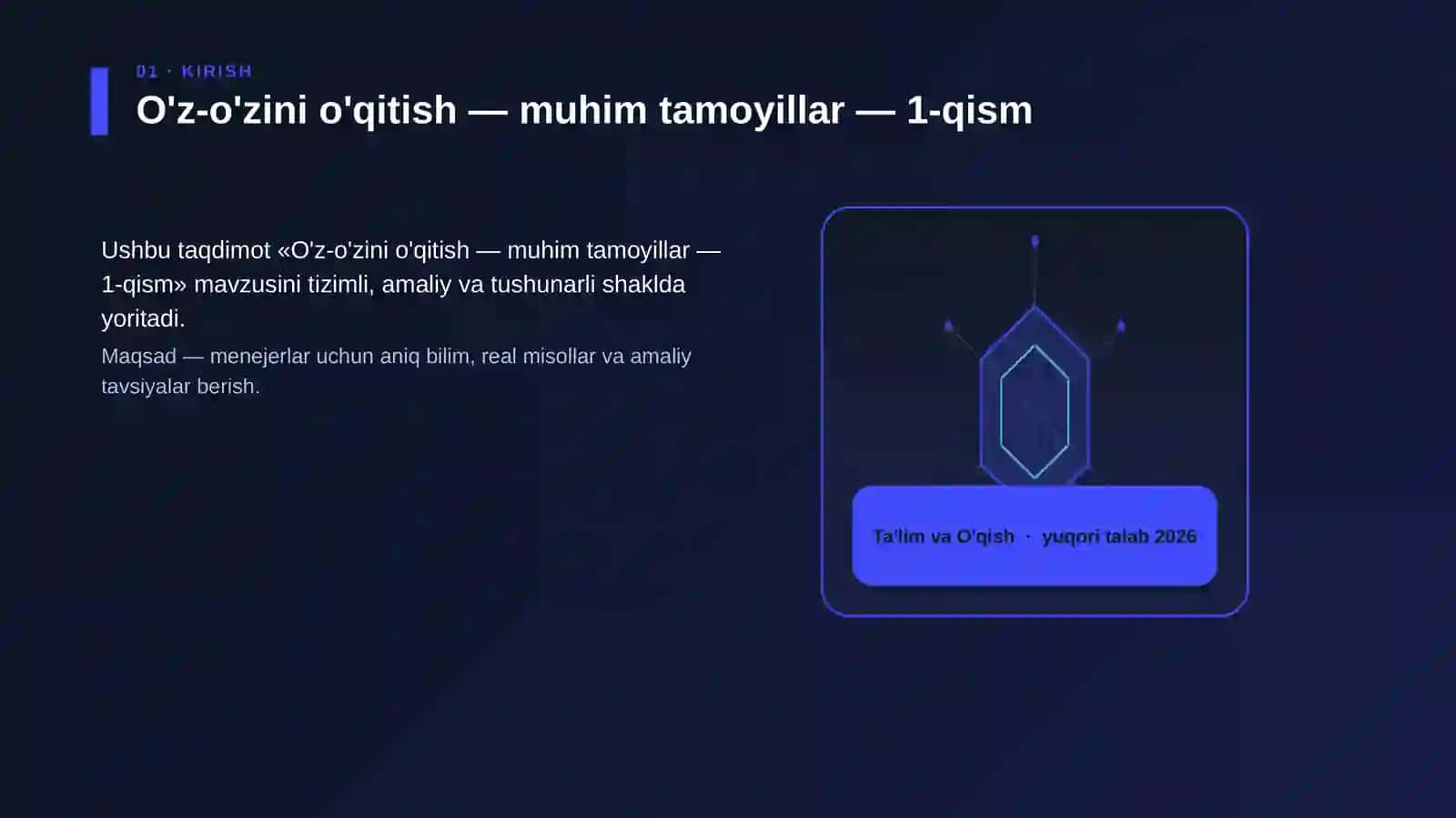 01 · KIRISH

O'z-o'zini o'qitish — muhim tamoyillar — 1-qism

Ushbu taqdimot «O'z-o'zini o'qitish — muhim tamoyillar — 1-qism» mavzusini tizimli, amaliy va tushunarli shaklda yoritadi.

Maqsad — menejerlar uchun aniq bilim, real misollar va amaliy tavsiyalar berish.

Ta'lim va O'qish · yuqori talab 2026